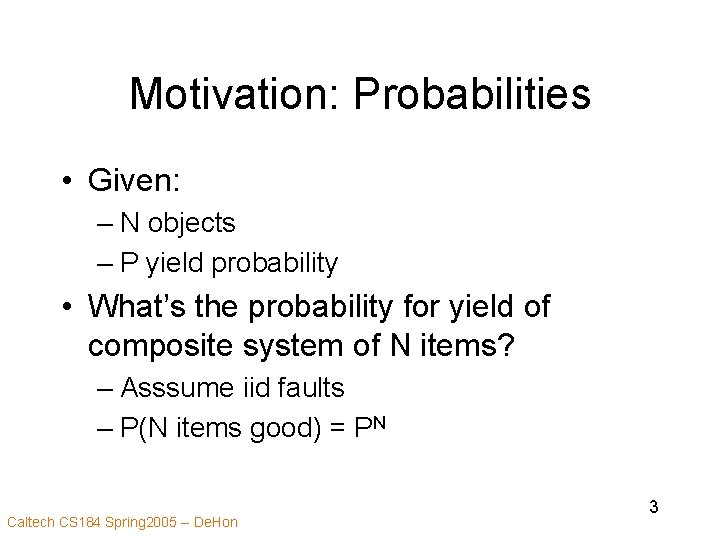 Motivation: Probabilities

• Given:
  – N objects
  – P yield probability
• What's the probability for yield of composite system of N items?
  – Asssume iid faults
  – P(N items good) = $P^N$

3

Caltech CS184 Spring2005 – DeHon